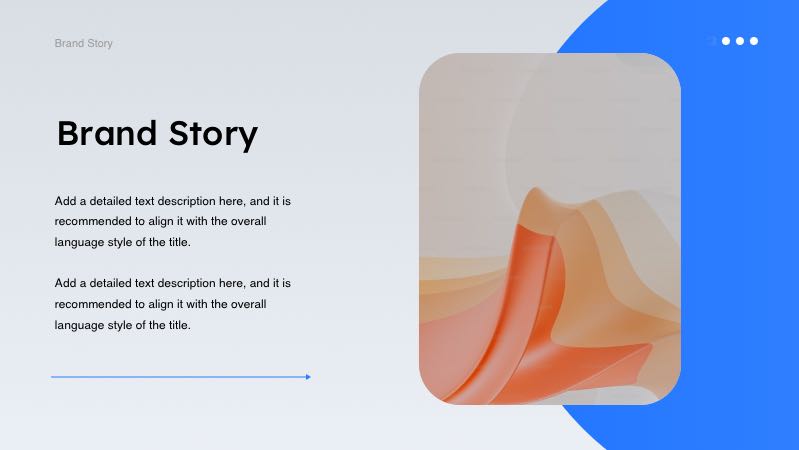 Brand Story

Brand Story

Add a detailed text description here, and it is recommended to align it with the overall language style of the title.

Add a detailed text description here, and it is recommended to align it with the overall language style of the title.